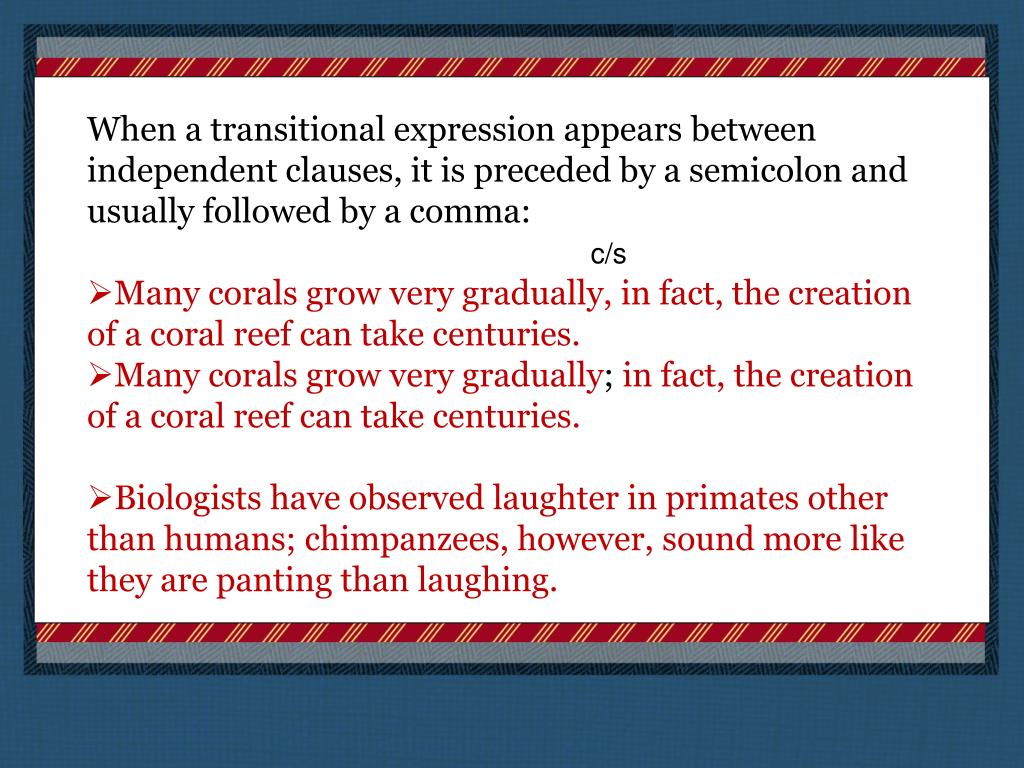 When a transitional expression appears between independent clauses, it is preceded by a semicolon and usually followed by a comma:

c/s

➢Many corals grow very gradually, in fact, the creation of a coral reef can take centuries.
➢Many corals grow very gradually; in fact, the creation of a coral reef can take centuries.

➢Biologists have observed laughter in primates other than humans; chimpanzees, however, sound more like they are panting than laughing.